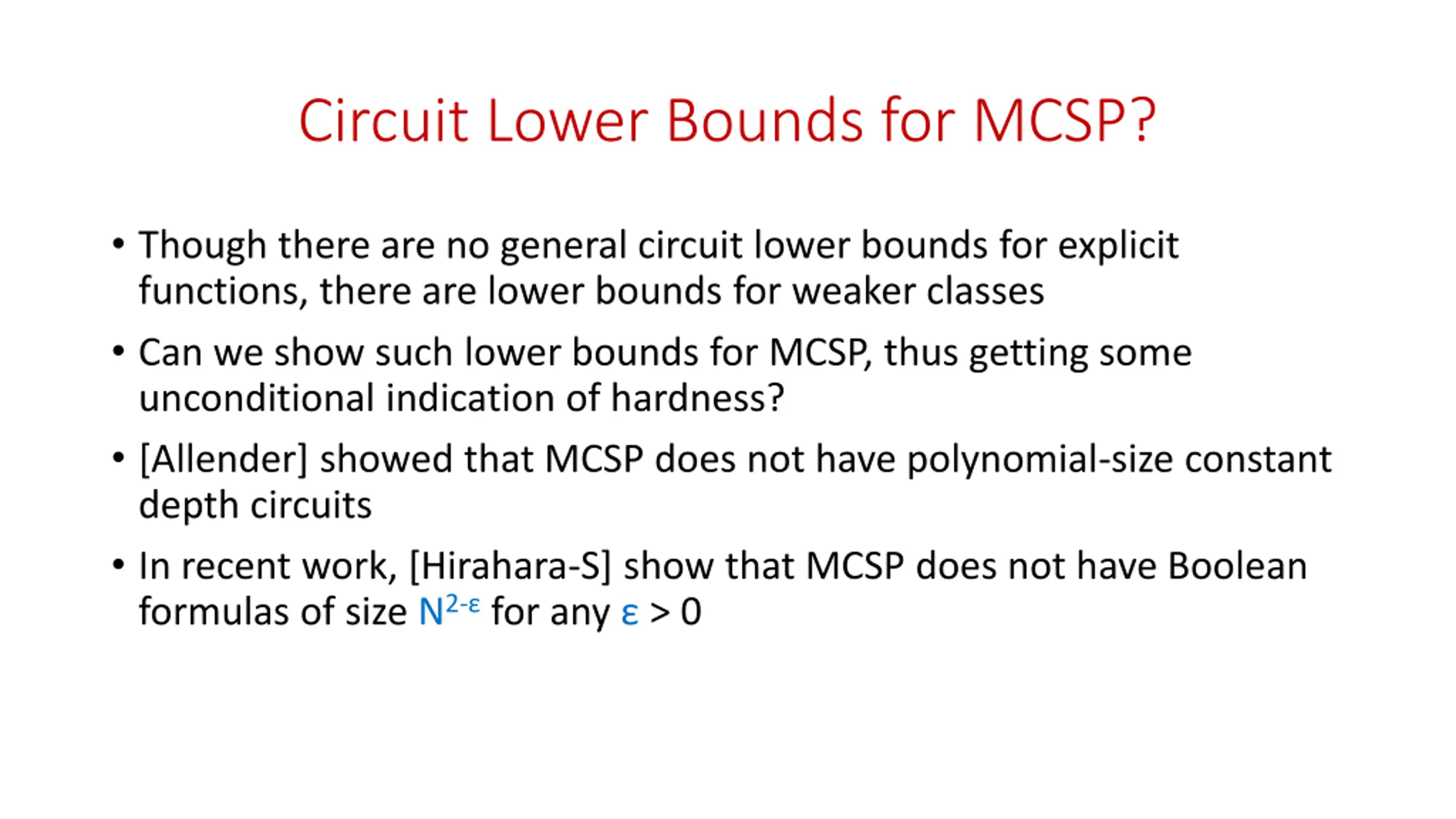 Circuit Lower Bounds for MCSP?

• Though there are no general circuit lower bounds for explicit functions, there are lower bounds for weaker classes

• Can we show such lower bounds for MCSP, thus getting some unconditional indication of hardness?

• [Allender] showed that MCSP does not have polynomial-size constant depth circuits

• In recent work, [Hirahara-S] show that MCSP does not have Boolean formulas of size $N^{2-\varepsilon}$ for any $\varepsilon > 0$